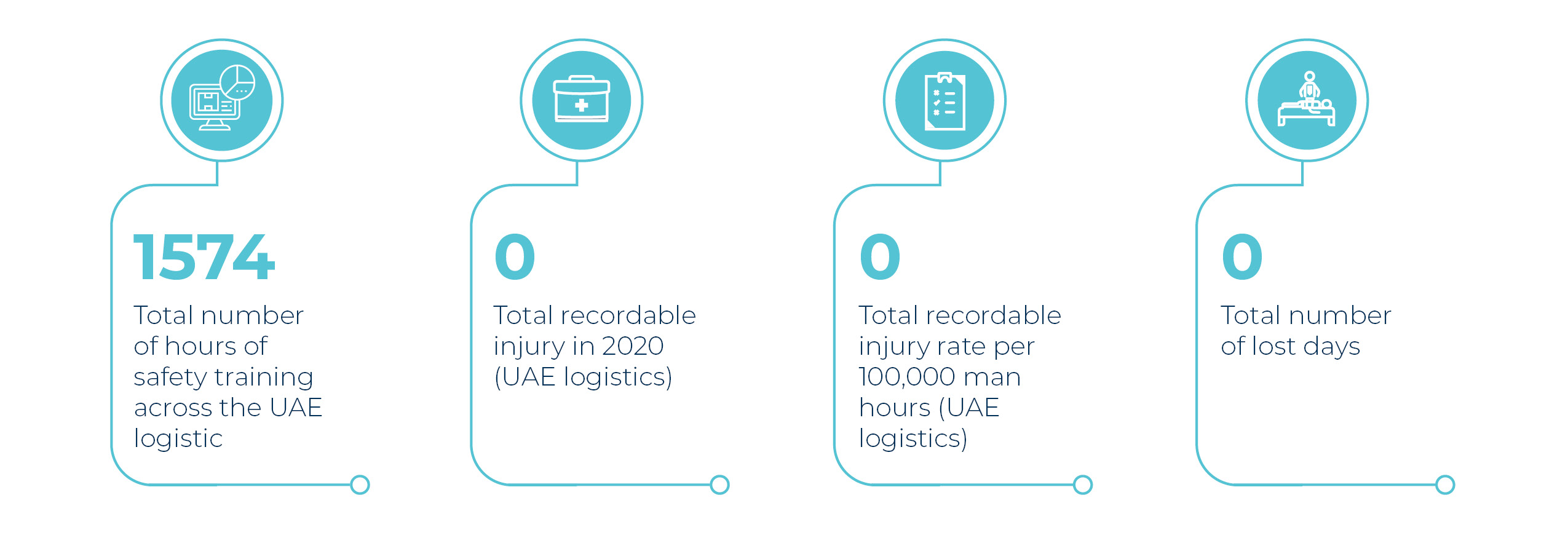 1574

Total number of hours of safety training across the UAE logistic

0

Total recordable injury in 2020 (UAE logistics)

0

Total recordable injury rate per 100,000 man hours (UAE logistics)

0

Total number of lost days